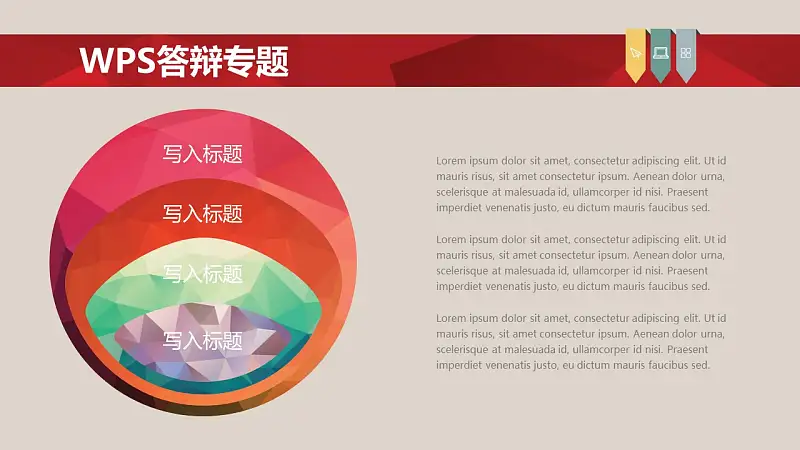 WPS答辩专题

写入标题

写入标题

写入标题

写入标题

Lorem ipsum dolor sit amet, consectetur adipiscing elit. Ut id mauris risus, sit amet consectetur ipsum. Aenean dolor urna, scelerisque at malesuada id, ullamcorper id nisi. Praesent imperdiet venenatis justo, eu dictum mauris faucibus sed.

Lorem ipsum dolor sit amet, consectetur adipiscing elit. Ut id mauris risus, sit amet consectetur ipsum. Aenean dolor urna, scelerisque at malesuada id, ullamcorper id nisi. Praesent imperdiet venenatis justo, eu dictum mauris faucibus sed.

Lorem ipsum dolor sit amet, consectetur adipiscing elit. Ut id mauris risus, sit amet consectetur ipsum. Aenean dolor urna, scelerisque at malesuada id, ullamcorper id nisi. Praesent imperdiet venenatis justo, eu dictum mauris faucibus sed.